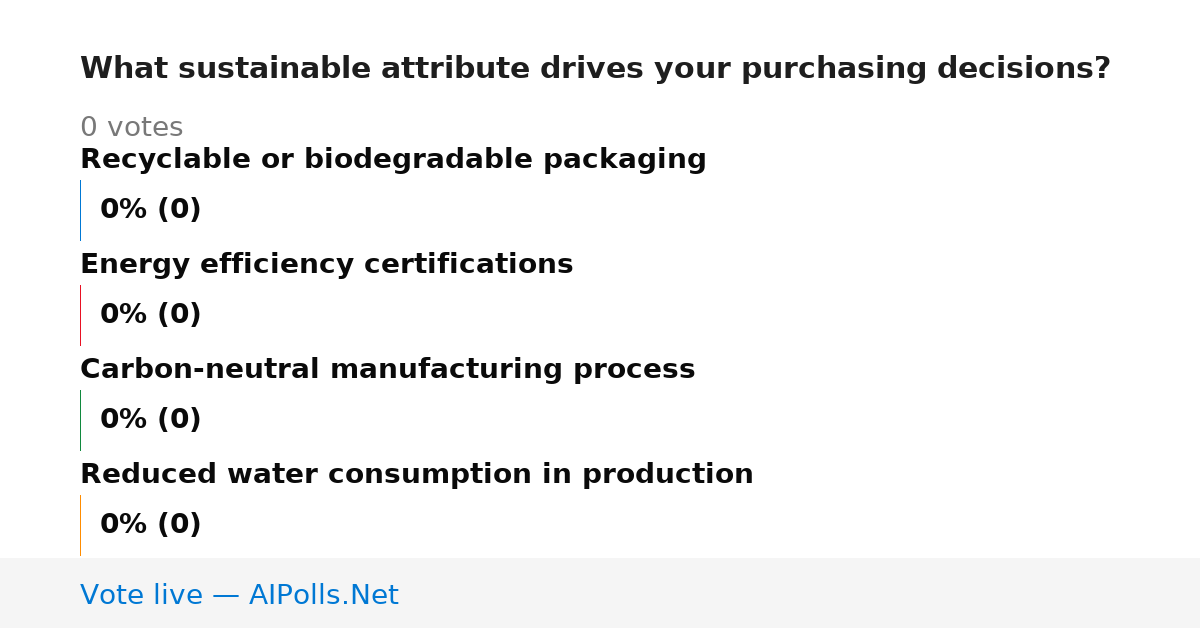 What sustainable attribute drives your purchasing decisions?

0 votes

Recyclable or biodegradable packaging

0% (0)

Energy efficiency certifications

0% (0)

Carbon-neutral manufacturing process

0% (0)

Reduced water consumption in production

0% (0)

Vote live — AIPolls.Net